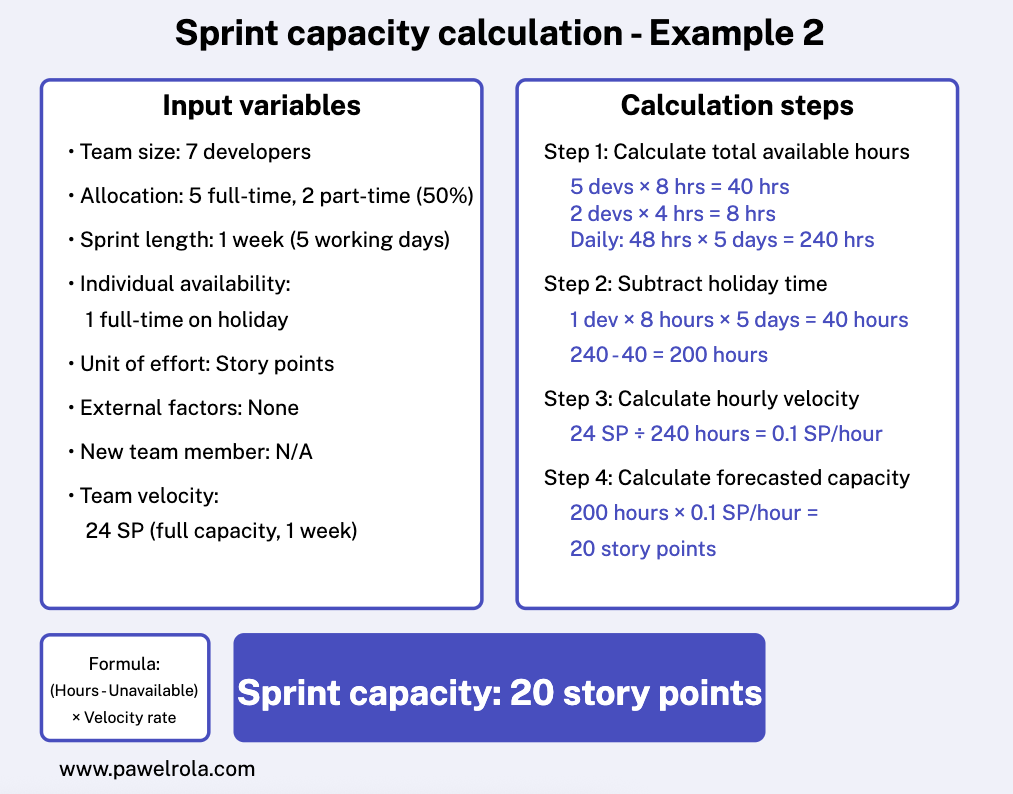 Sprint capacity calculation - Example 2

Input variables

• Team size: 7 developers

• Allocation: 5 full-time, 2 part-time (50%)

• Sprint length: 1 week (5 working days)

• Individual availability:
1 full-time on holiday

• Unit of effort: Story points

• External factors: None

• New team member: N/A

• Team velocity:
24 SP (full capacity, 1 week)

Calculation steps

Step 1: Calculate total available hours
5 devs × 8 hrs = 40 hrs
2 devs × 4 hrs = 8 hrs
Daily: 48 hrs × 5 days = 240 hrs

Step 2: Subtract holiday time
1 dev × 8 hours × 5 days = 40 hours
240 - 40 = 200 hours

Step 3: Calculate hourly velocity
24 SP ÷ 240 hours = 0.1 SP/hour

Step 4: Calculate forecasted capacity
200 hours × 0.1 SP/hour =
20 story points

Formula:
(Hours - Unavailable)
× Velocity rate

Sprint capacity: 20 story points

www.pawelrola.com